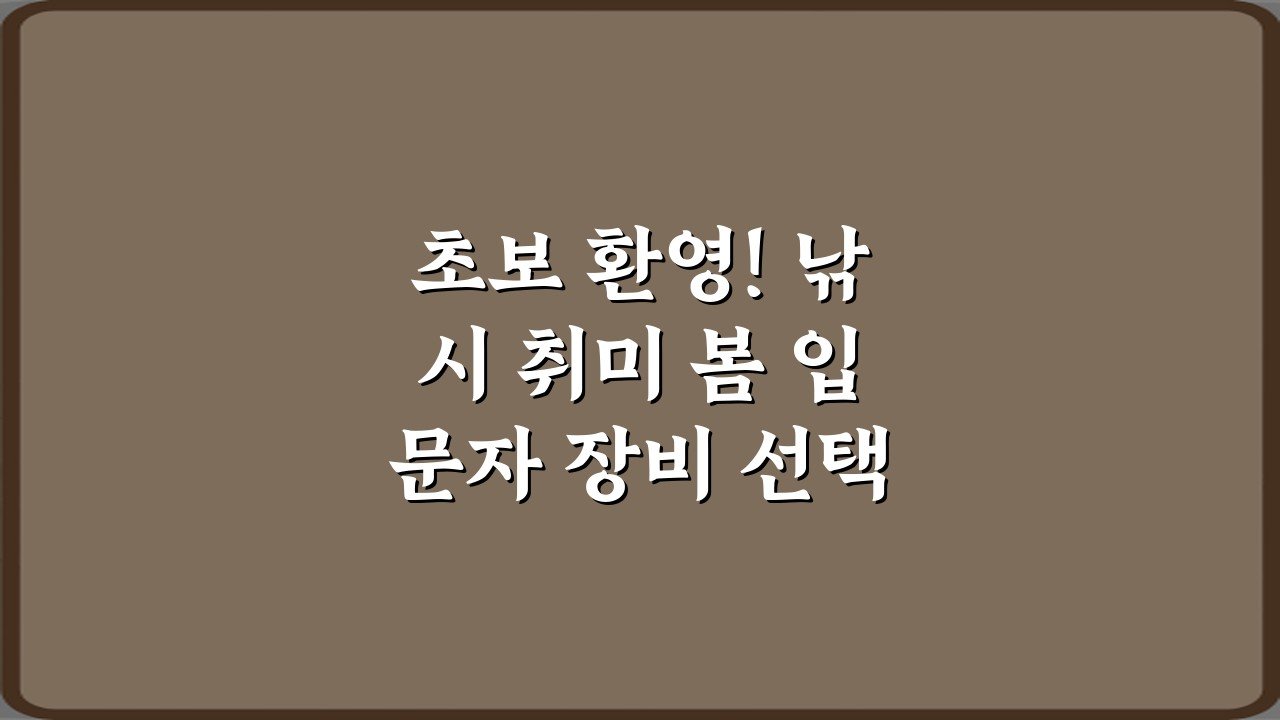 초보 환영! 낚시 취미 봄 입문자 장비 선택